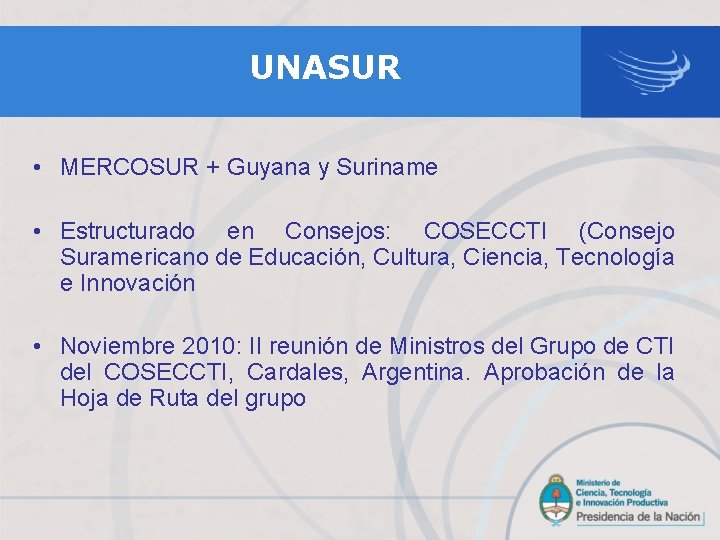 UNASUR

• MERCOSUR + Guyana y Suriname

• Estructurado en Consejos: COSECCTI (Consejo Suramericano de Educación, Cultura, Ciencia, Tecnología e Innovación

• Noviembre 2010: II reunión de Ministros del Grupo de CTI del COSECCTI, Cardales, Argentina. Aprobación de la Hoja de Ruta del grupo

Ministerio de Ciencia, Tecnología e Innovación Productiva
Presidencia de la Nación